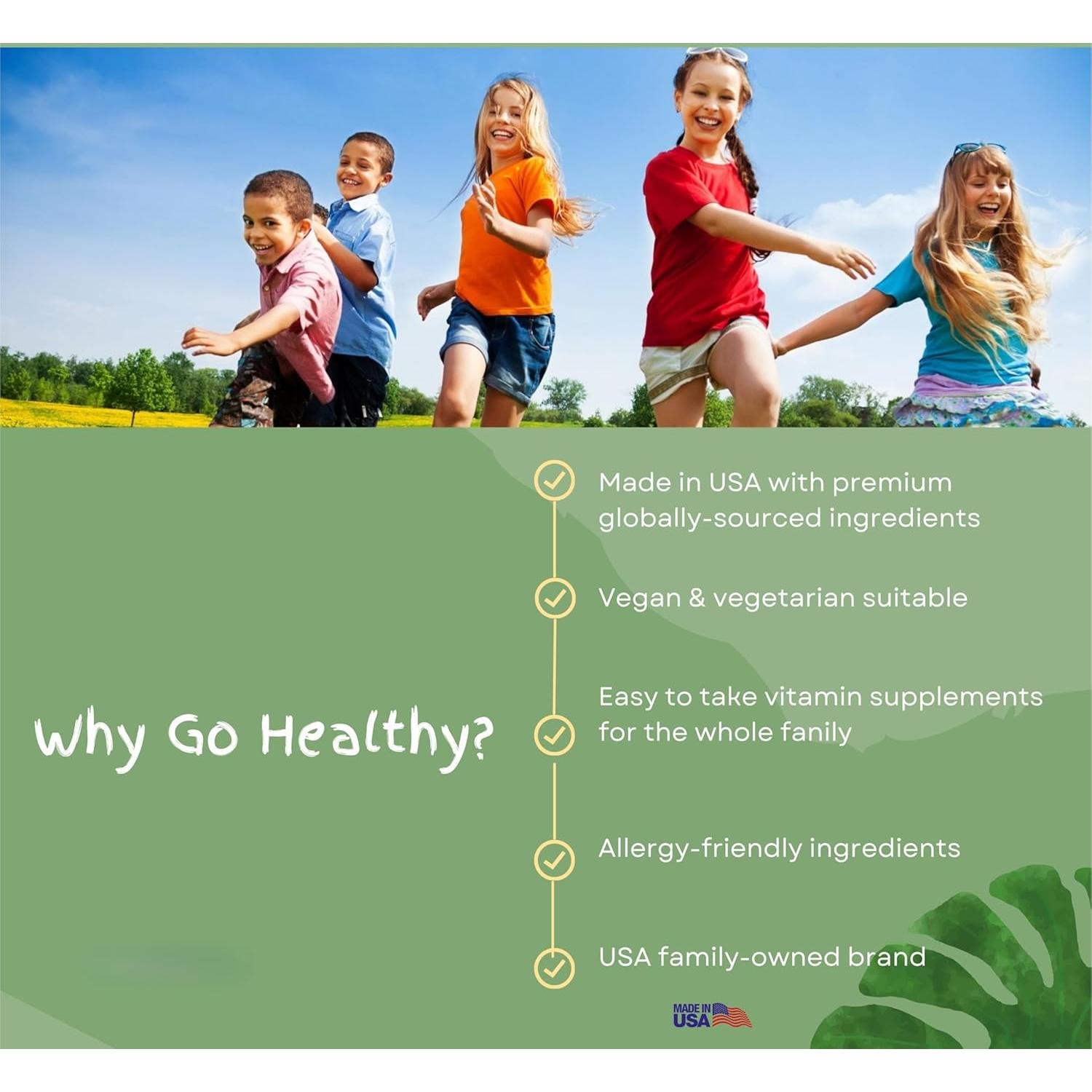 Why Go Healthy?

Made in USA with premium globally-sourced ingredients

Vegan & vegetarian suitable

Easy to take vitamin supplements for the whole fanily

Allergy-friendly ingredients

USA family-owned brand

MADE IN USA